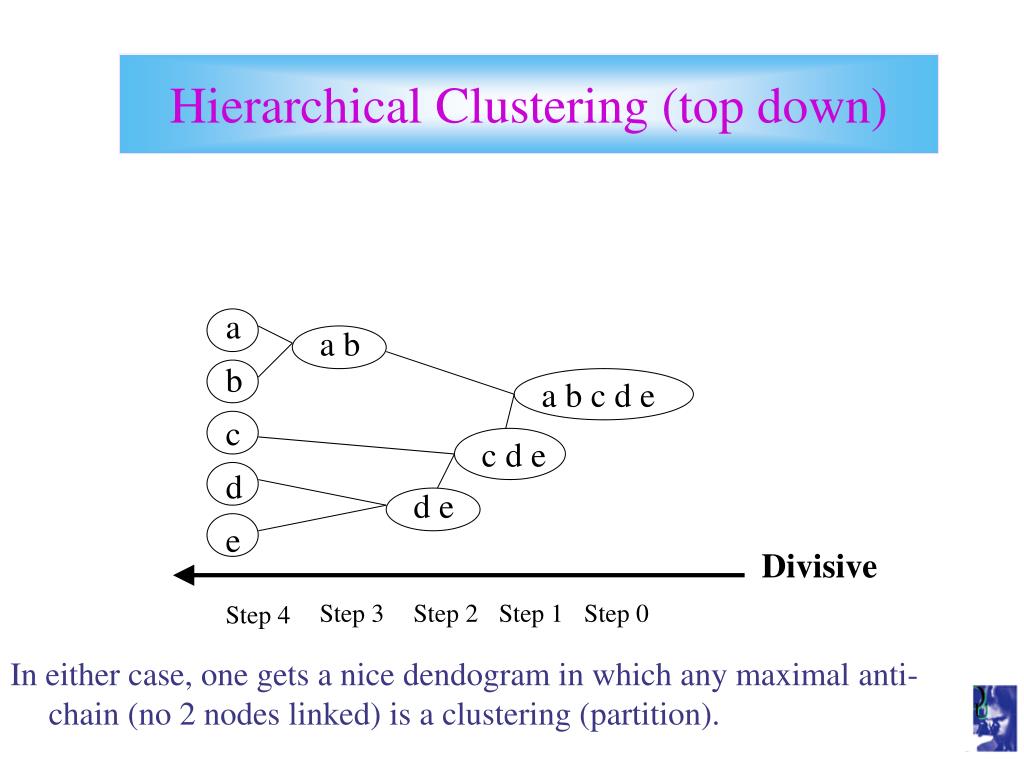 Hierarchical Clustering (top down)

a
b
c
d
e
a b
a b c d e
c d e
d e

Divisive

Step 4 Step 3 Step 2 Step 1 Step 0

In either case, one gets a nice dendogram in which any maximal anti-chain (no 2 nodes linked) is a clustering (partition).